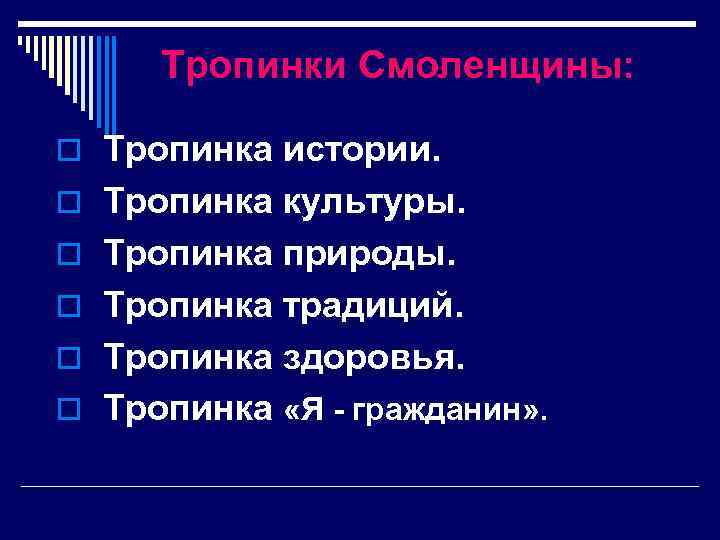 Тропинки Смоленщины:

Тропинка истории.
Тропинка культуры.
Тропинка природы.
Тропинка традиций.
Тропинка здоровья.
Тропинка «Я - гражданин».